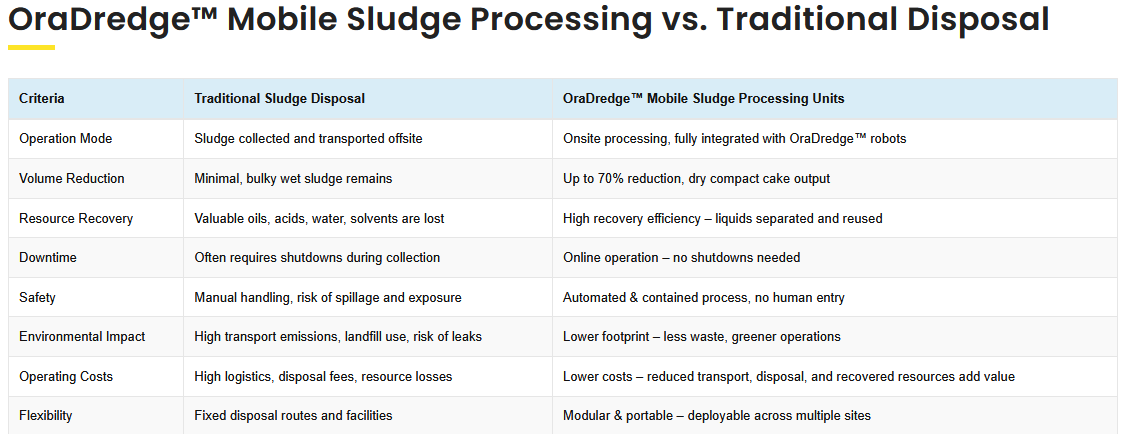 OraDredge™ Mobile Sludge Processing vs. Traditional Disposal

| Criteria | Traditional Sludge Disposal | OraDredge™ Mobile Sludge Processing Units |
|---|---|---|
| Operation Mode | Sludge collected and transported offsite | Onsite processing, fully integrated with OraDredge™ robots |
| Volume Reduction | Minimal, bulky wet sludge remains | Up to 70% reduction, dry compact cake output |
| Resource Recovery | Valuable oils, acids, water, solvents are lost | High recovery efficiency – liquids separated and reused |
| Downtime | Often requires shutdowns during collection | Online operation – no shutdowns needed |
| Safety | Manual handling, risk of spillage and exposure | Automated & contained process, no human entry |
| Environmental Impact | High transport emissions, landfill use, risk of leaks | Lower footprint – less waste, greener operations |
| Operating Costs | High logistics, disposal fees, resource losses | Lower costs – reduced transport, disposal, and recovered resources add value |
| Flexibility | Fixed disposal routes and facilities | Modular & portable – deployable across multiple sites |